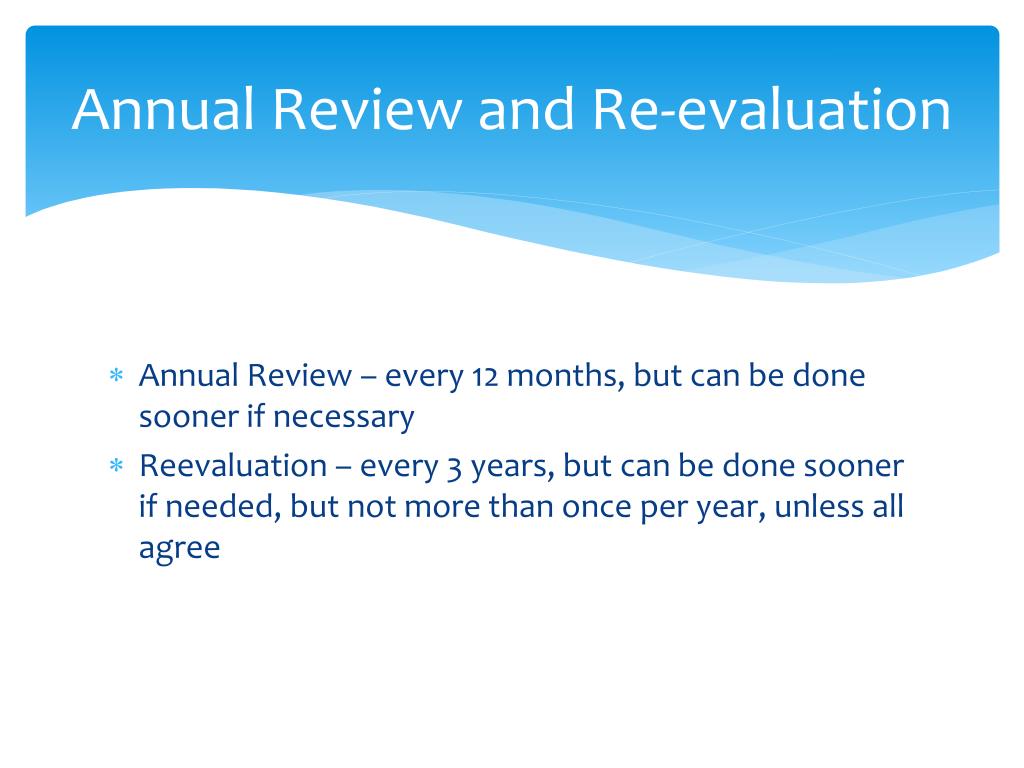 Annual Review and Re-evaluation

* Annual Review – every 12 months, but can be done sooner if necessary
* Reevaluation – every 3 years, but can be done sooner if needed, but not more than once per year, unless all agree